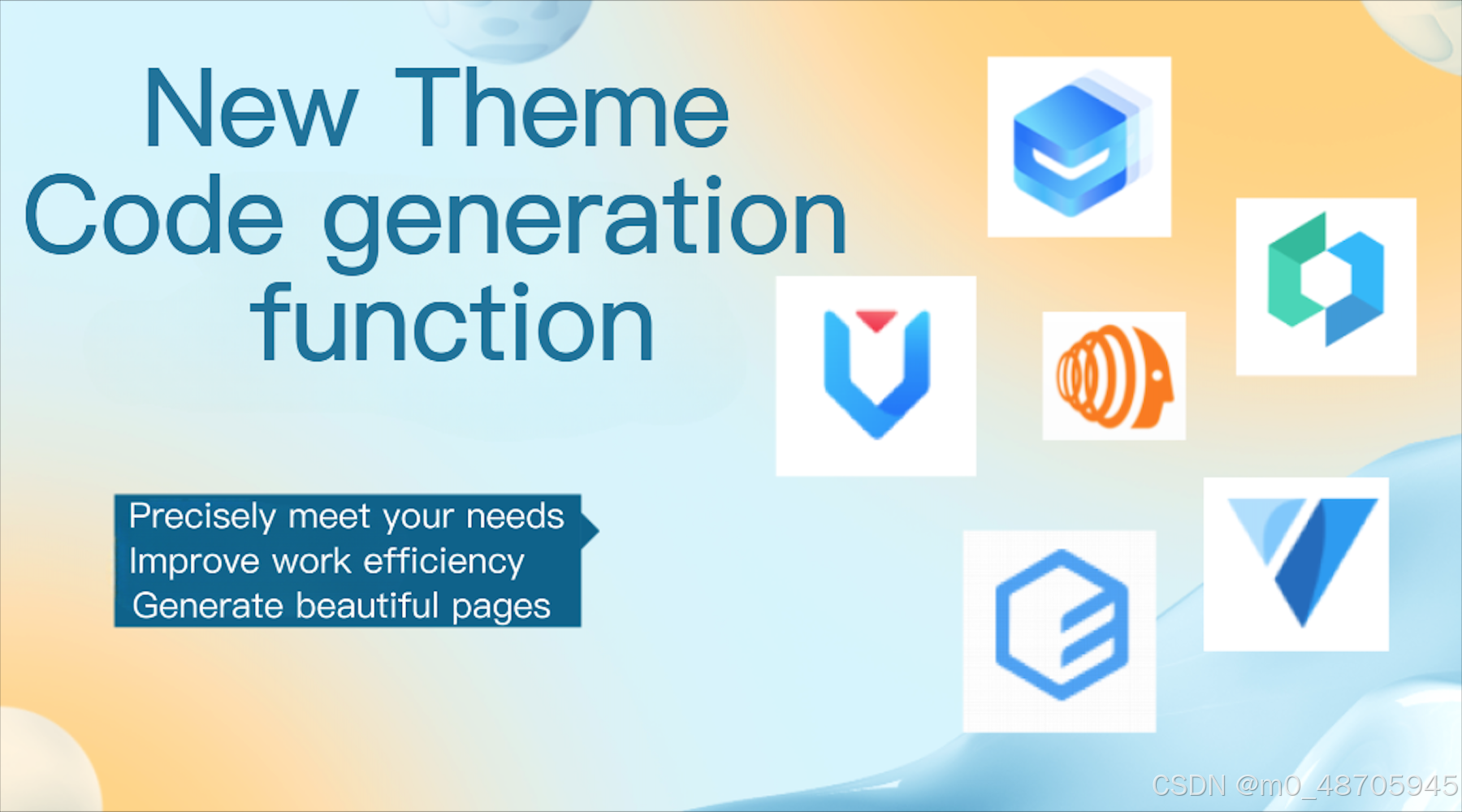 New Theme
Code generation
function

Precisely meet your needs
Improve work efficiency
Generate beautiful pages

CSDN @m0_48705945